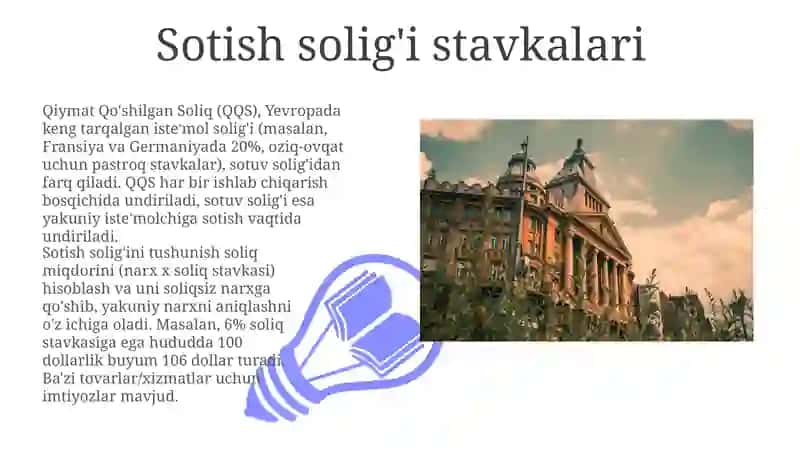 Sotish solig'i stavkalari

Qiymat Qo'shilgan Soliq (QQS), Yevropada keng tarqalgan iste'mol solig'i (masalan, Fransiya va Germaniyada 20%, oziq-ovqat uchun pastroq stavkalar), sotuv solig'idan farq qiladi. QQS har bir ishlab chiqarish bosqichida undiriladi, sotuv solig'i esa yakuniy iste'molchiga sotish vaqtida undiriladi.
Sotish solig'ini tushunish soliq miqdorini (narx x soliq stavkasi) hisoblash va uni soliqsiz narxga qo'shib, yakuniy narxni aniqlashni o'z ichiga oladi. Masalan, 6% soliq stavkasiga ega hududda 100 dollarlik buyum 106 dollar turadi. Ba'zi tovarlar/xizmatlar uchun imtiyozlar mavjud.